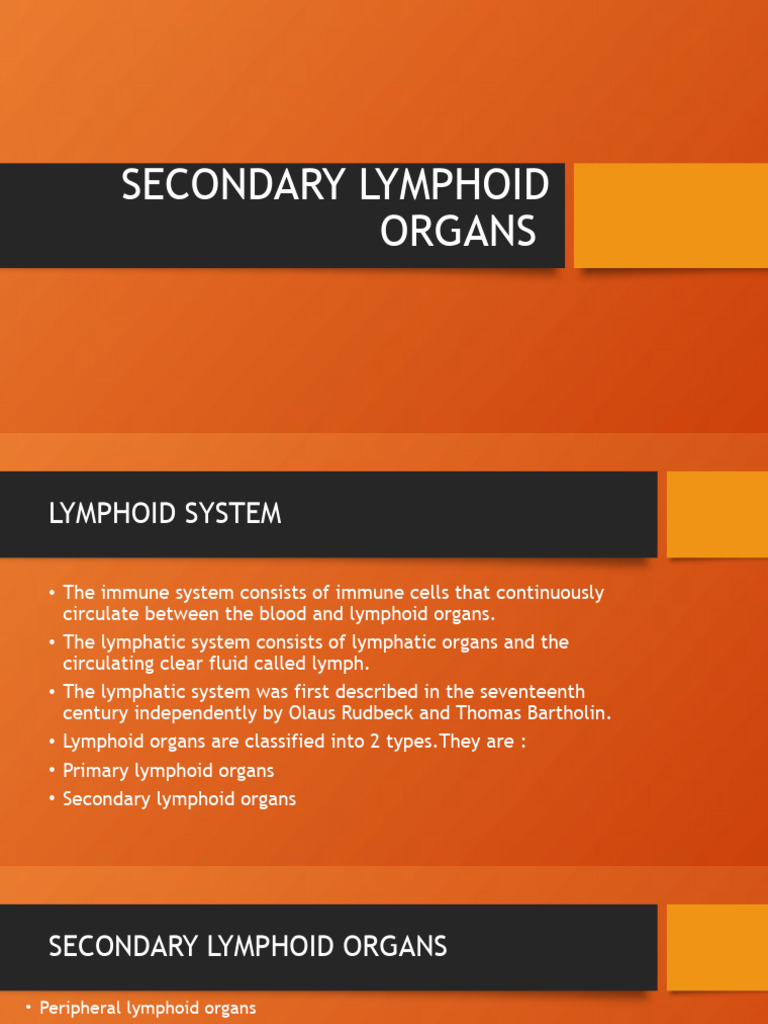 SECONDARY LYMPHOID ORGANS

LYMPHOID SYSTEM

• The immune system consists of immune cells that continuously circulate between the blood and lymphoid organs.
• The lymphatic system consists of lymphatic organs and the circulating clear fluid called lymph.
• The lymphatic system was first described in the seventeenth century independently by Olaus Rudbeck and Thomas Bartholin.
• Lymphoid organs are classified into 2 types.They are :
• Primary lymphoid organs
• Secondary lymphoid organs

SECONDARY LYMPHOID ORGANS

• Peripheral lymphoid organs